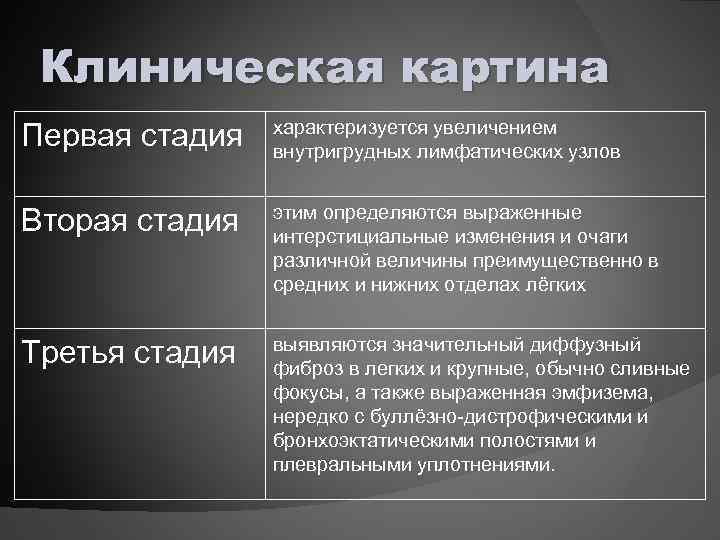 Клиническая картина

| Первая стадия | характеризуется увеличением внутригрудных лимфатических узлов |
|---|---|
| Вторая стадия | этим определяются выраженные интерстициальные изменения и очаги различной величины преимущественно в средних и нижних отделах лёгких |
| Третья стадия | выявляются значительный диффузный фиброз в легких и крупные, обычно сливные фокусы, а также выраженная эмфизема, нередко с буллёзно-дистрофическими и бронхоэктатическими полостями и плевральными уплотнениями. |